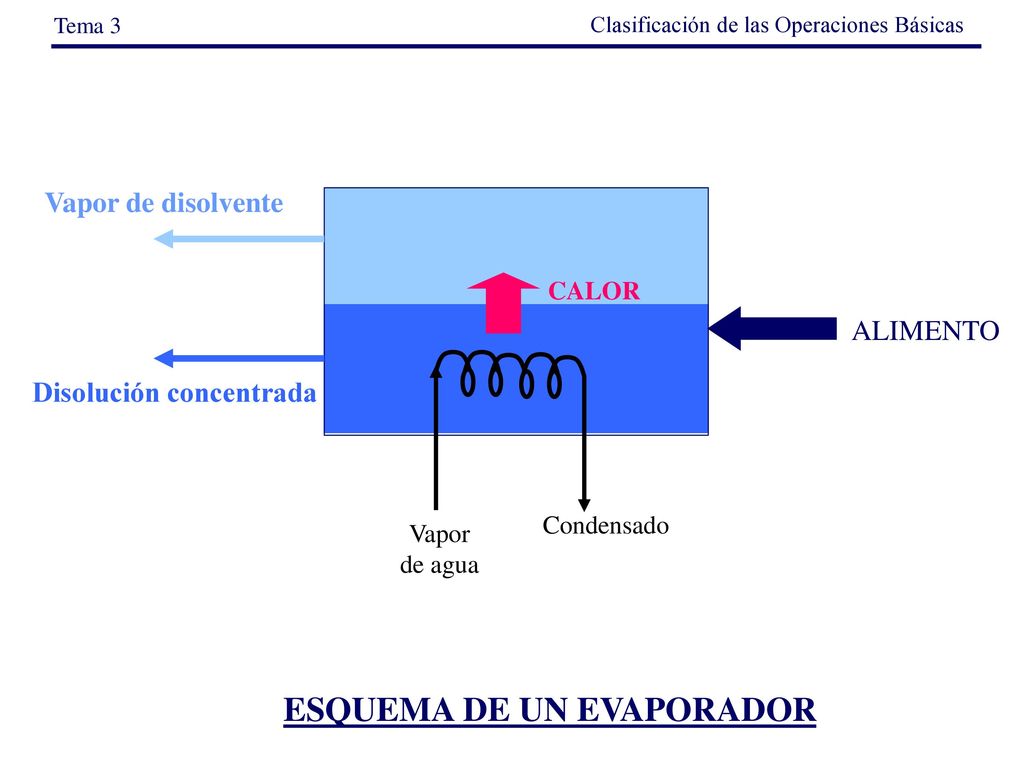 Tema 3

Clasificación de las Operaciones Básicas

Vapor de disolvente

CALOR

ALIMENTO

Disolución concentrada

Vapor de agua

Condensado

ESQUEMA DE UN EVAPORADOR